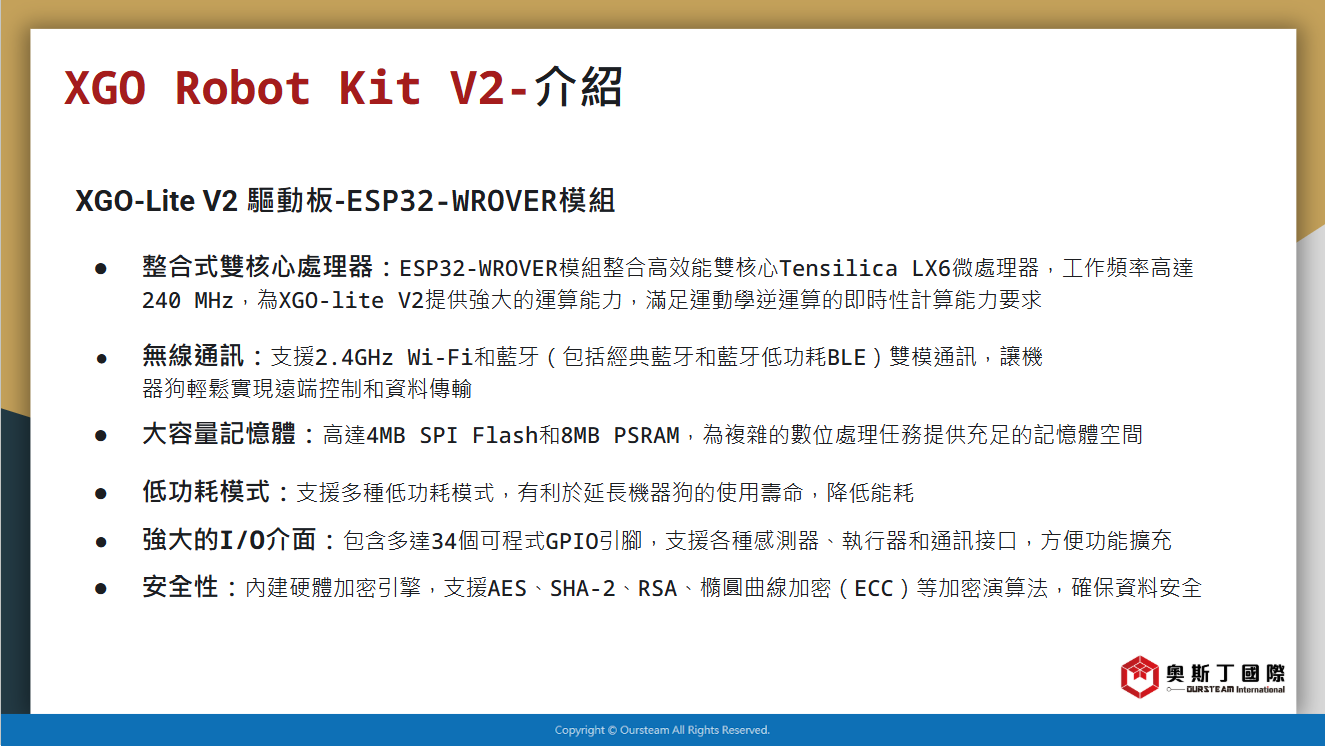 XGO Robot Kit V2-介紹

XGO-Lite V2 驅動板-ESP32-WROVER模組

● 整合式雙核心處理器：ESP32-WROVER模組整合高效能雙核心Tensilica LX6微處理器，工作頻率高達240 MHz，為XGO-lite V2提供強大的運算能力，滿足運動學逆運算的即時性計算能力要求

● 無線通訊：支援2.4GHz Wi-Fi和藍牙（包括經典藍牙和藍牙低功耗BLE）雙模通訊，讓機器狗輕鬆實現遠端控制和資料傳輸

● 大容量記憶體：高達4MB SPI Flash和8MB PSRAM，為複雜的數位處理任務提供充足的記憶體空間

● 低功耗模式：支援多種低功耗模式，有利於延長機器狗的使用壽命，降低能耗

● 強大的I/O介面：包含多達34個可程式GPIO引腳，支援各種感測器、執行器和通訊接口，方便功能擴充

● 安全性：內建硬體加密引擎，支援AES、SHA-2、RSA、橢圓曲線加密（ECC）等加密演算法，確保資料安全

奧斯丁國際
OURSTEAM International

Copyright © Oursteam All Rights Reserved.